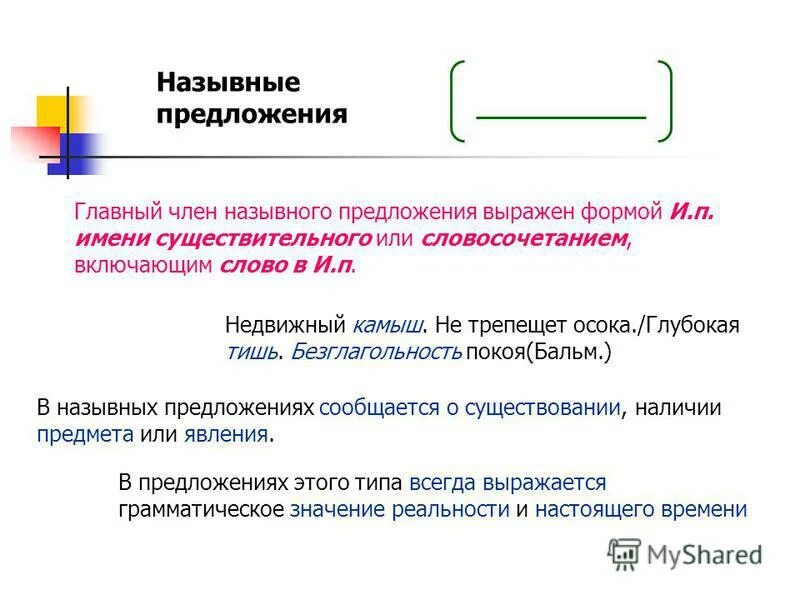 Назывные предложения

Главный член назывного предложения выражен формой И.п. имени существительного или словосочетанием, включающим слово в И.п.

Недвижный камыш. Не трепещет осока./Глубокая тишь. Безглагольность покоя(Бальм.)

В назывных предложениях сообщается о существовании, наличии предмета или явления.

В предложениях этого типа всегда выражается грамматическое значение реальности и настоящего времени

MyShared